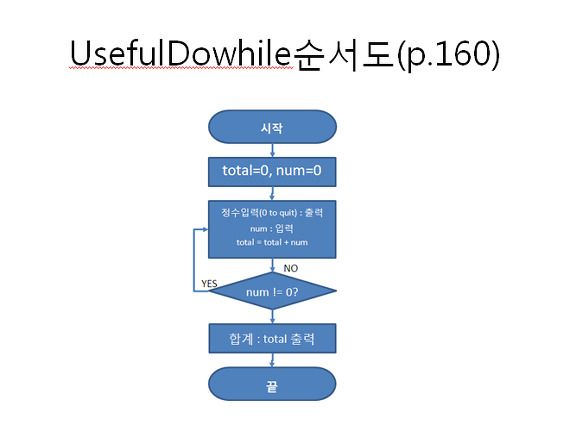 UsefulDowhile순서도(p.160)

시작

total=0, num=0

정수입력(0 to quit) : 출력
num : 입력
total = total + num

NO

YES

num != 0?

합계 : total 출력

끝